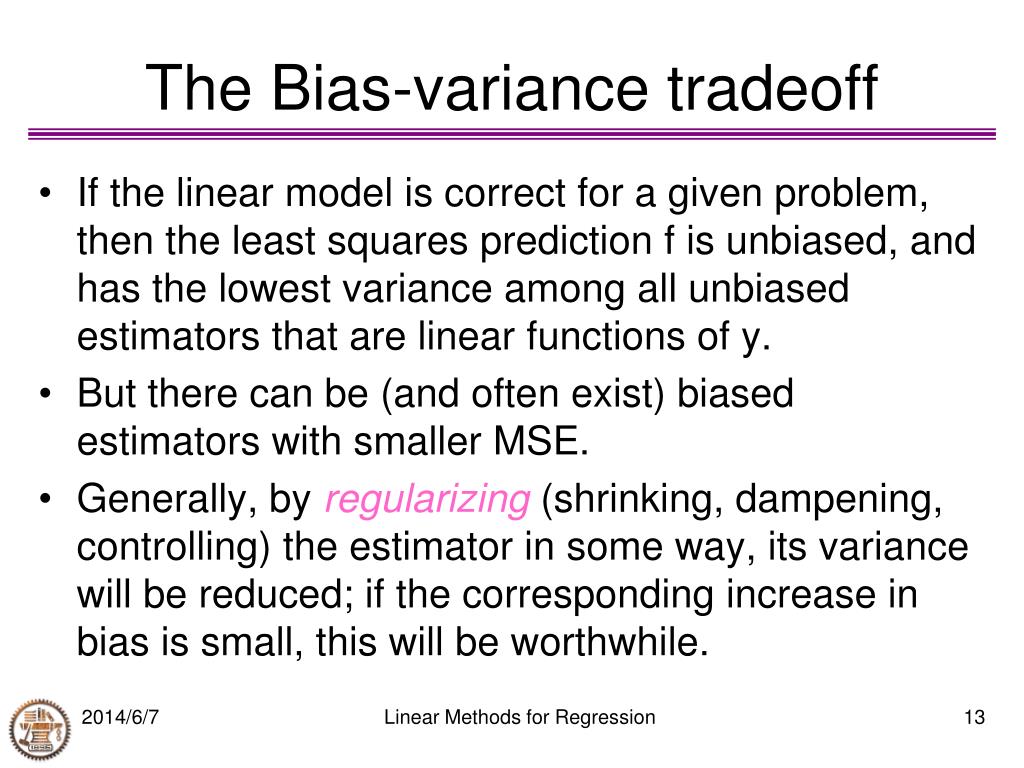 The Bias-variance tradeoff

• If the linear model is correct for a given problem, then the least squares prediction f is unbiased, and has the lowest variance among all unbiased estimators that are linear functions of y.

• But there can be (and often exist) biased estimators with smaller MSE.

• Generally, by regularizing (shrinking, dampening, controlling) the estimator in some way, its variance will be reduced; if the corresponding increase in bias is small, this will be worthwhile.

2014/6/7

Linear Methods for Regression

13